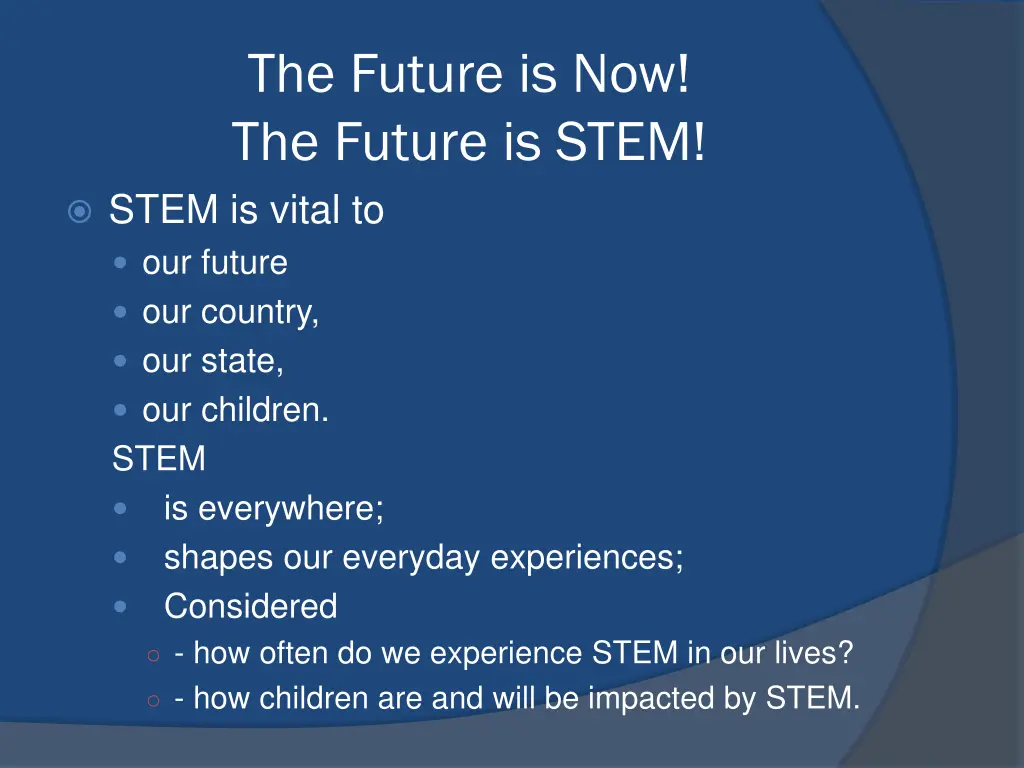 The Future is Now!
The Future is STEM!

STEM is vital to
our future
our country,
our state,
our children.
STEM
is everywhere;
shapes our everyday experiences;
Considered
- how often do we experience STEM in our lives?
- how children are and will be impacted by STEM.